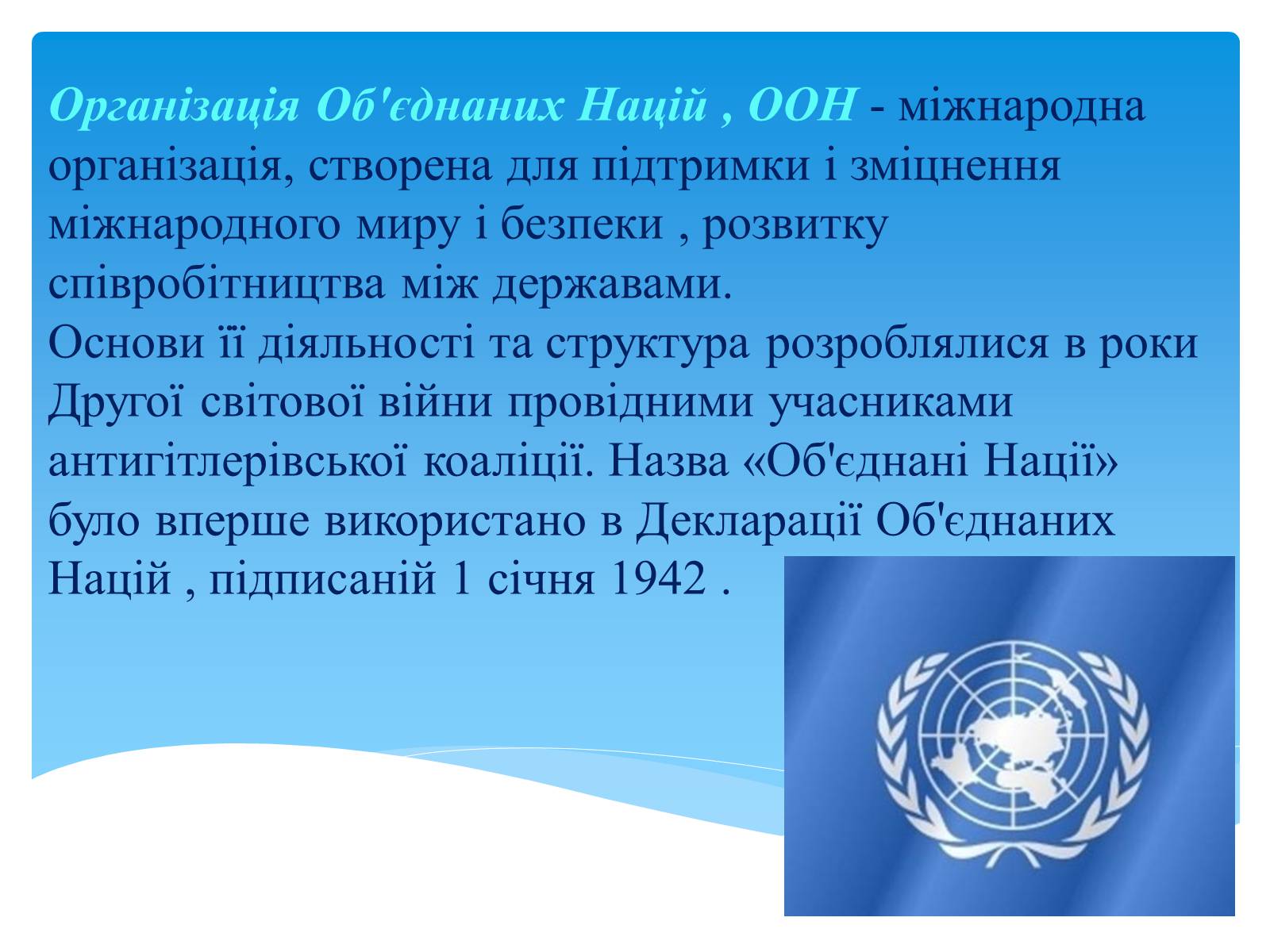 Організація Об'єднаних Націй , ООН - міжнародна організація, створена для підтримки і зміцнення міжнародного миру і безпеки , розвитку співробітництва між державами.
Основи її діяльності та структура розроблялися в роки Другої світової війни провідними учасниками антигітлерівської коаліції. Назва «Об'єднані Нації» було вперше використано в Декларації Об'єднаних Націй , підписаній 1 січня 1942 .